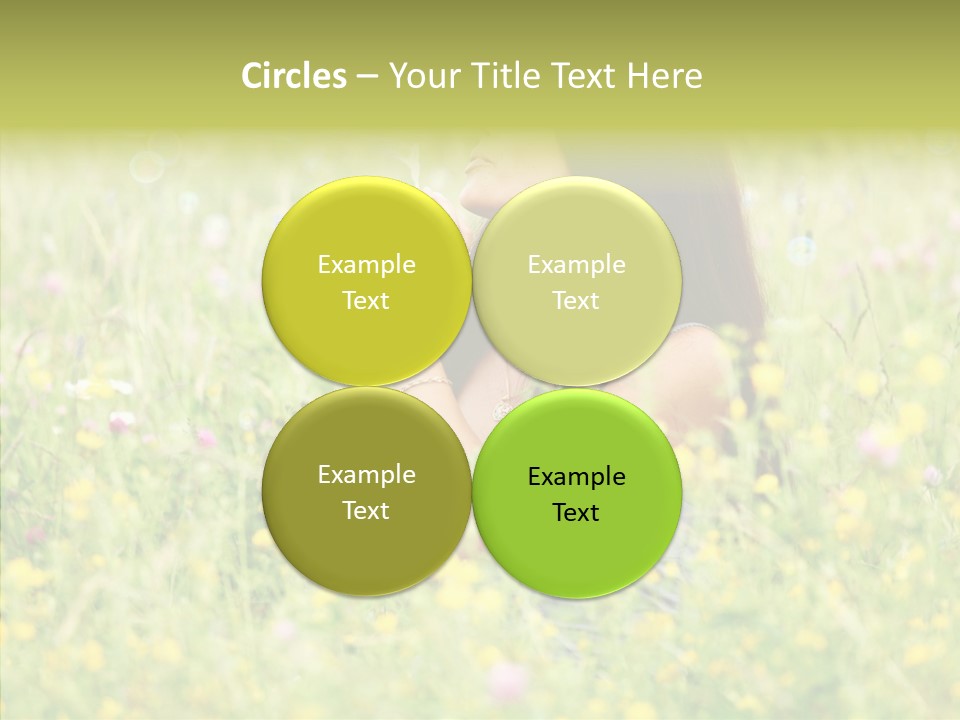 Circles – Your Title Text Here

Example Text

Example Text

Example Text

Example Text